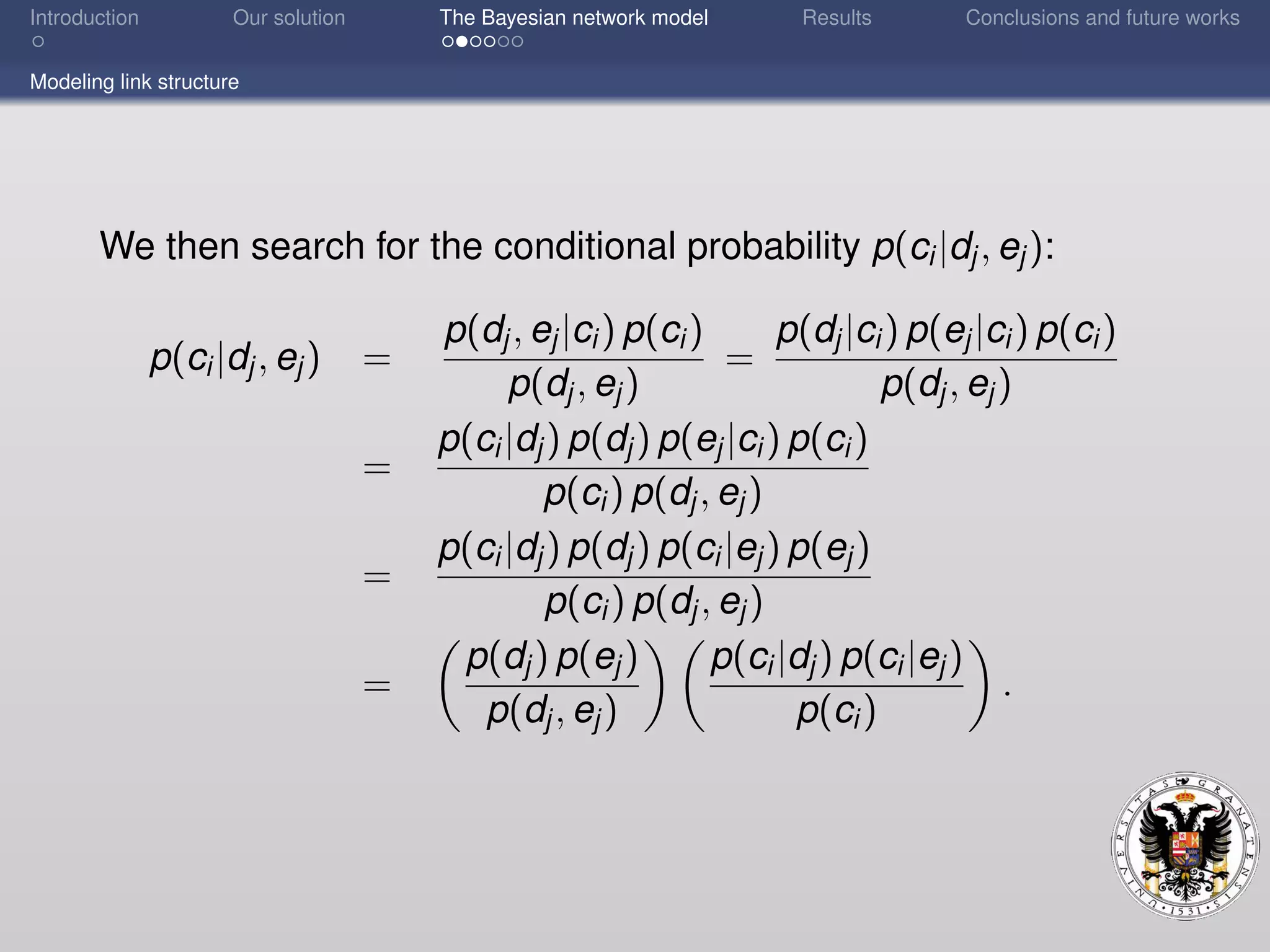 Introduction Our solution The Bayesian network model Results Conclusions and future works

Modeling link structure

We then search for the conditional probability $p(c_i|d_j, e_j)$:

$p(c_i|d_j, e_j) = \frac{p(d_j, e_j|c_i)\,p(c_i)}{p(d_j, e_j)} = \frac{p(d_j|c_i)\,p(e_j|c_i)\,p(c_i)}{p(d_j, e_j)}$

$= \frac{p(c_i|d_j)\,p(d_j)\,p(e_j|c_i)\,p(c_i)}{p(c_i)\,p(d_j, e_j)}$

$= \frac{p(c_i|d_j)\,p(d_j)\,p(c_i|e_j)\,p(e_j)}{p(c_i)\,p(d_j, e_j)}$

$= \left(\frac{p(d_j)\,p(e_j)}{p(d_j, e_j)}\right)\left(\frac{p(c_i|d_j)\,p(c_i|e_j)}{p(c_i)}\right).$

UNIVERSITAS GRANATENSIS 1531